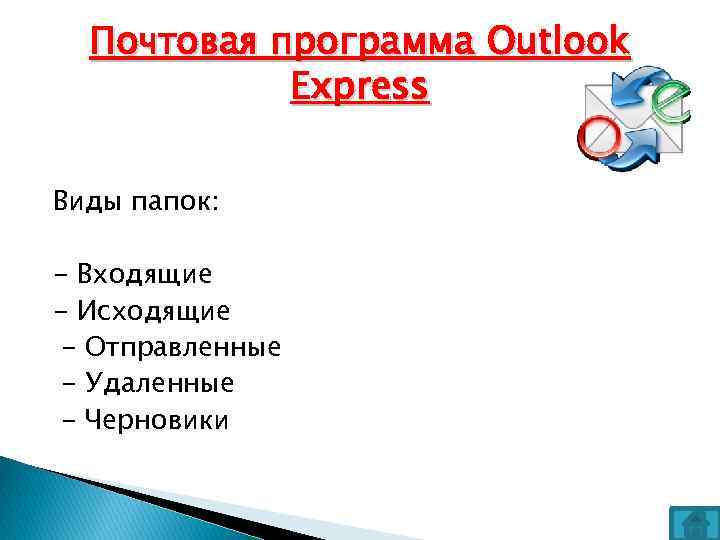 Почтовая программа Outlook Express

Виды папок:

- Входящие
- Исходящие
- Отправленные
- Удаленные
- Черновики